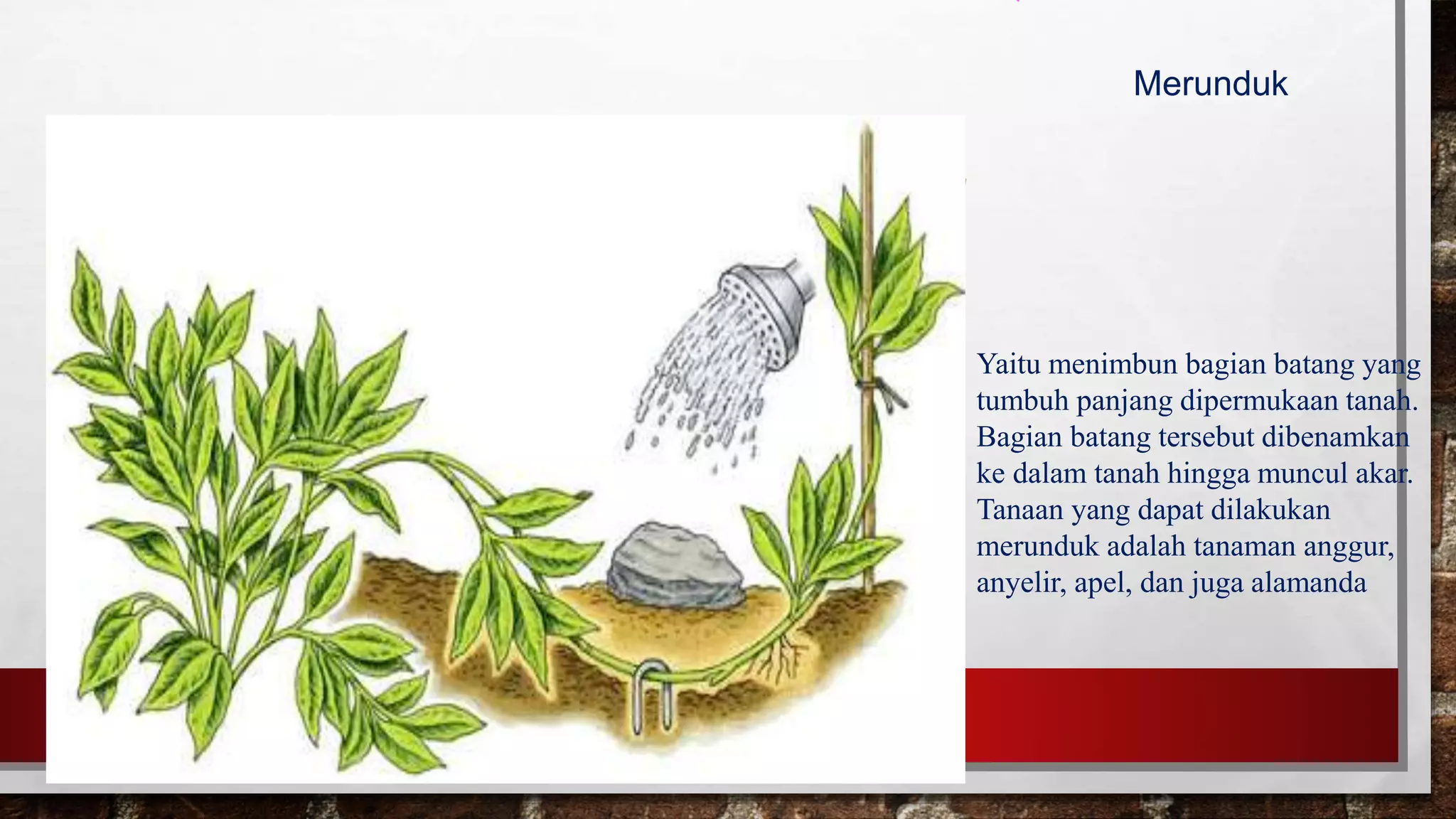 Merunduk

Yaitu menimbun bagian batang yang tumbuh panjang dipermukaan tanah. Bagian batang tersebut dibenamkan ke dalam tanah hingga muncul akar. Tanaan yang dapat dilakukan merunduk adalah tanaman anggur, anyelir, apel, dan juga alamanda